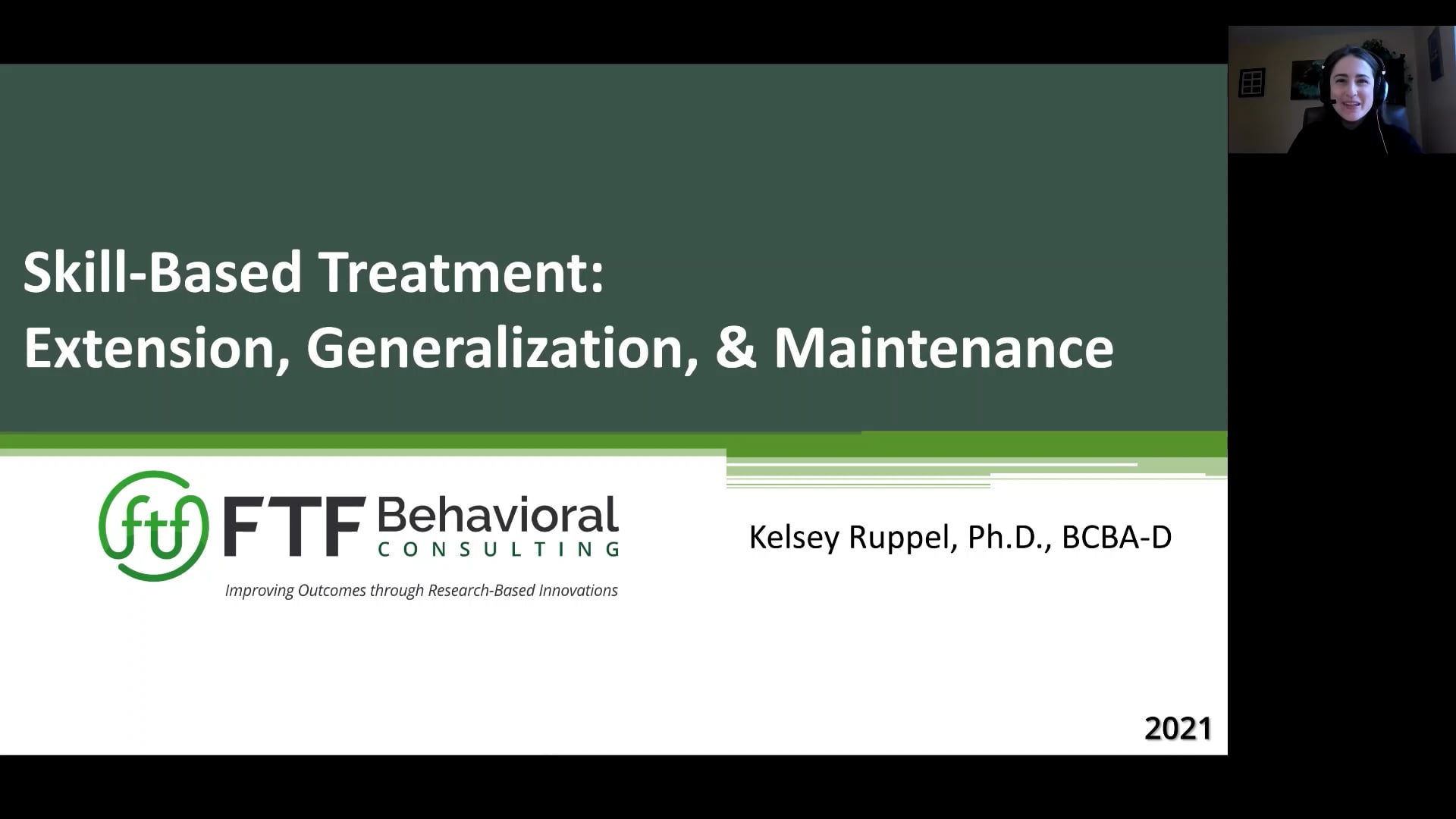 Skill-Based Treatment:
Extension, Generalization, & Maintenance

ftf FTF Behavioral CONSULTING

Improving Outcomes through Research-Based Innovations

Kelsey Ruppel, Ph.D., BCBA-D

2021